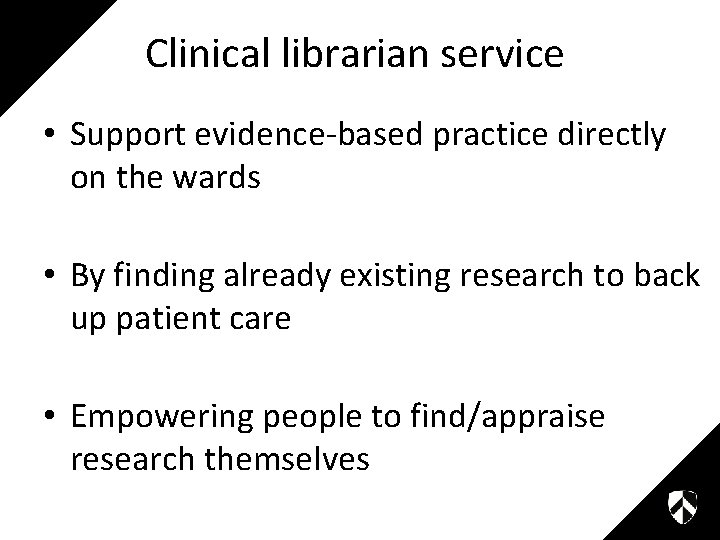 Clinical librarian service

• Support evidence-based practice directly on the wards

• By finding already existing research to back up patient care

• Empowering people to find/appraise research themselves